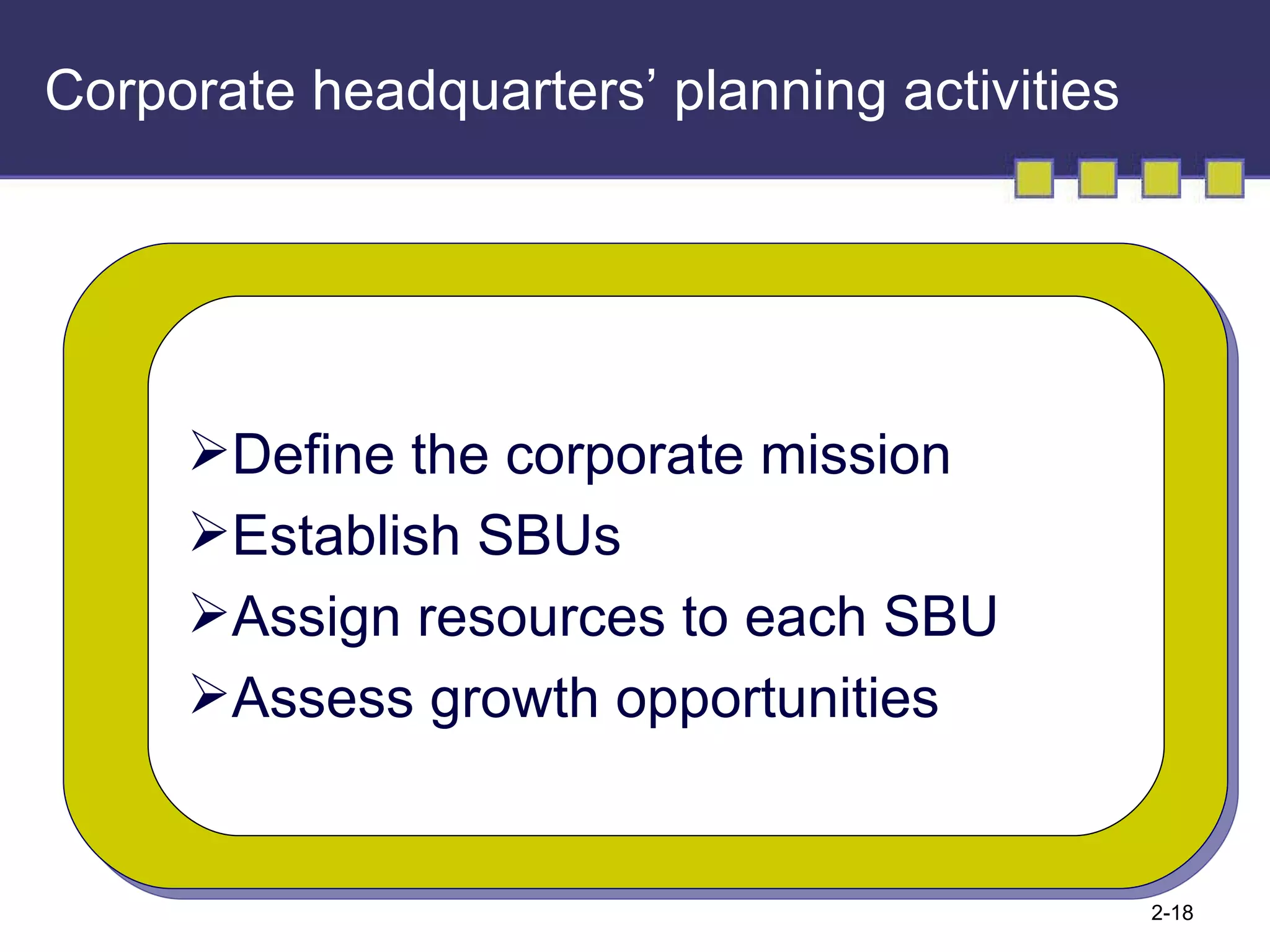 Corporate headquarters’ planning activities

➢Define the corporate mission
➢Establish SBUs
➢Assign resources to each SBU
➢Assess growth opportunities

2-18